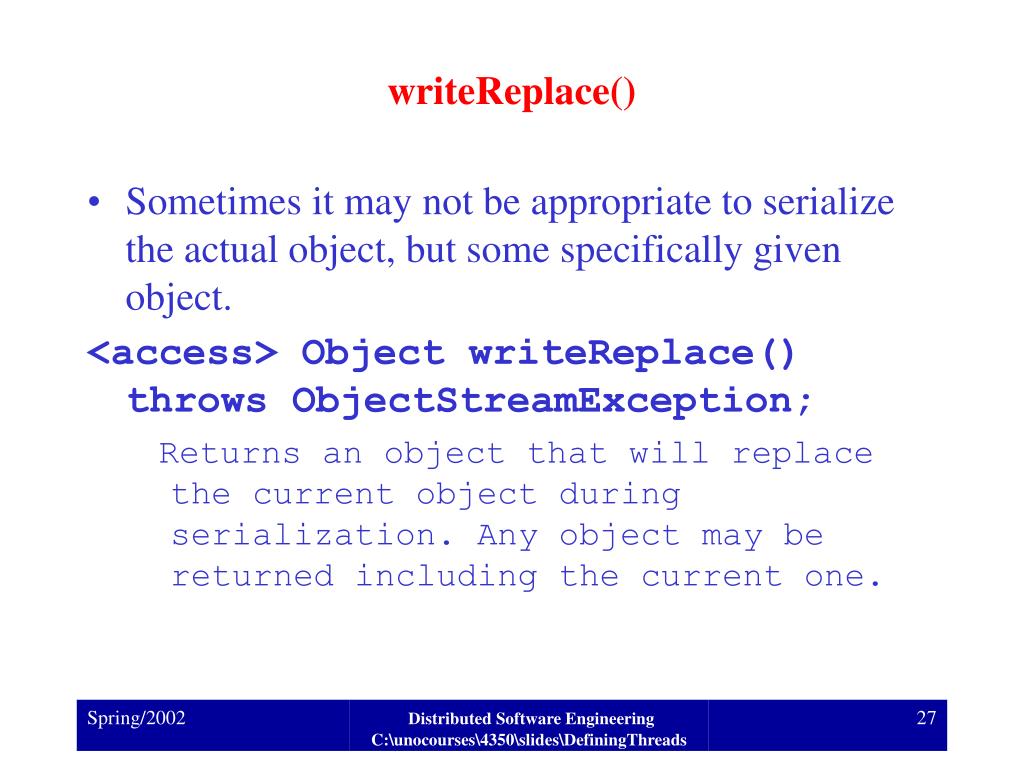 writeReplace()

• Sometimes it may not be appropriate to serialize the actual object, but some specifically given object.

<access> Object writeReplace() throws ObjectStreamException;

Returns an object that will replace the current object during serialization. Any object may be returned including the current one.

Spring/2002

Distributed Software Engineering
C:\unocourses\4350\slides\DefiningThreads

27